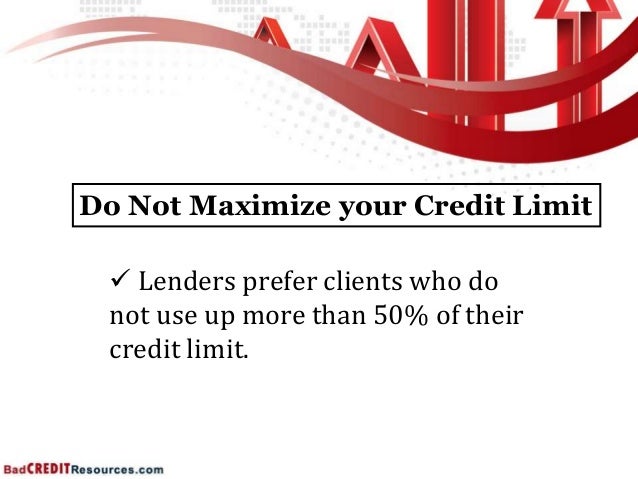 Do Not Maximize your Credit Limit

✓ Lenders prefer clients who do not use up more than 50% of their credit limit.

BadCREDITResources.com